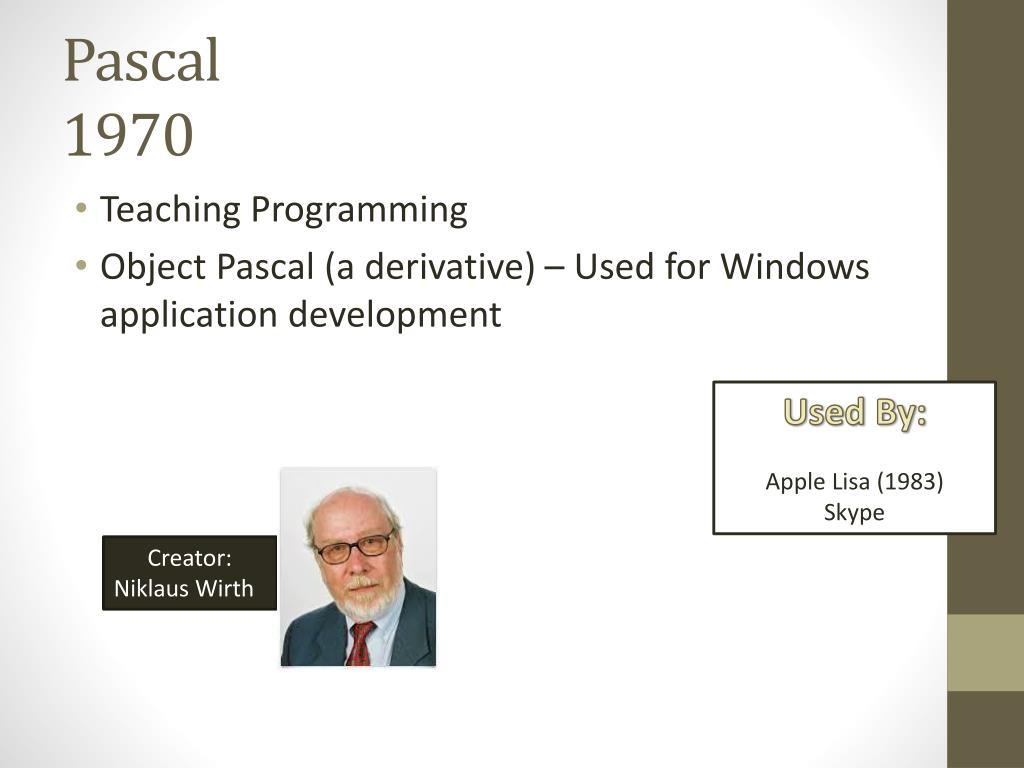 Pascal
1970

• Teaching Programming
• Object Pascal (a derivative) – Used for Windows application development

Used By:

Apple Lisa (1983)
Skype

Creator:
Niklaus Wirth